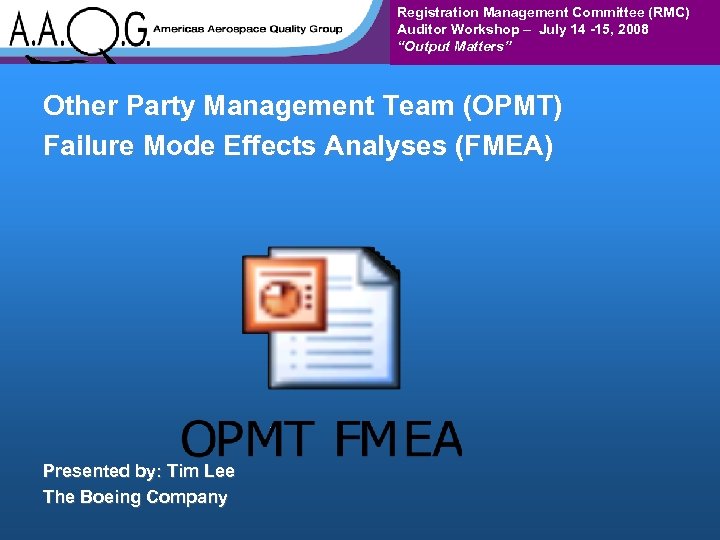 A.A.Q.G. Americas Aerospace Quality Group

Registration Management Committee (RMC)
Auditor Workshop – July 14 -15, 2008
"Output Matters"

Other Party Management Team (OPMT)
Failure Mode Effects Analyses (FMEA)

OPMT FMEA

Presented by: Tim Lee
The Boeing Company